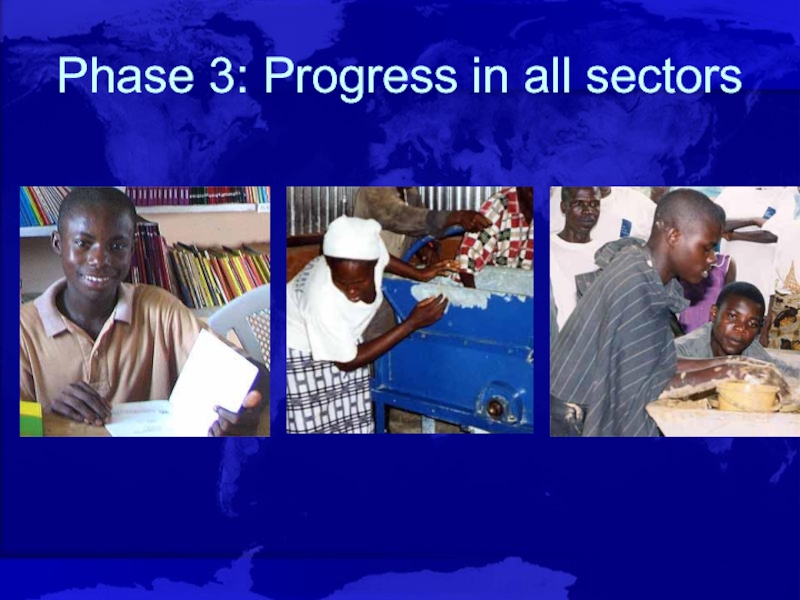 Phase 3: Progress in all sectors